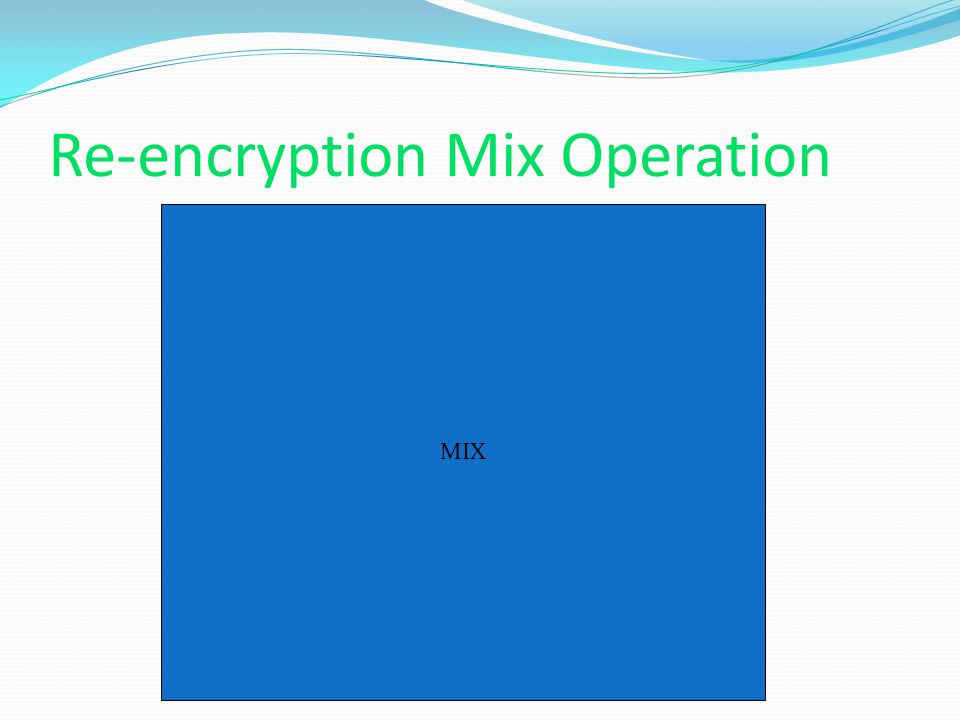 Re-encryption Mix Operation

MIX